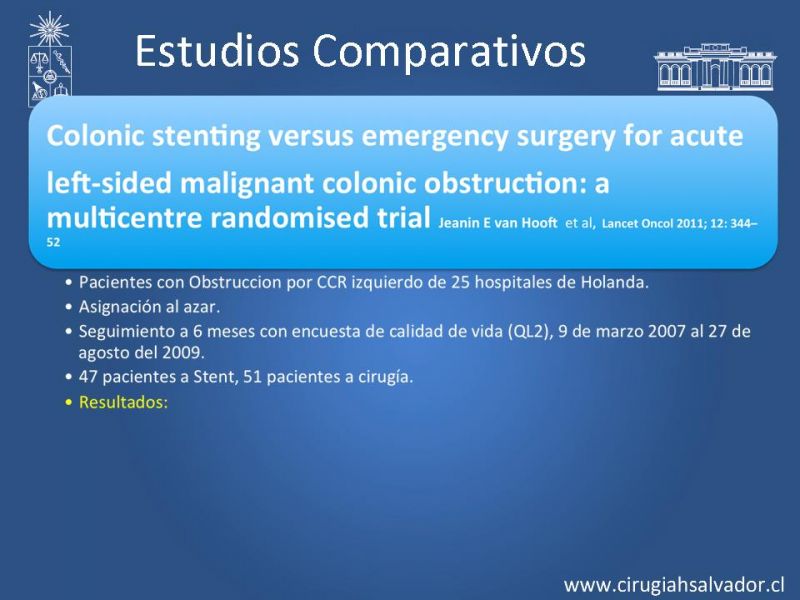 Estudios Comparativos

Colonic stenting versus emergency surgery for acute left-sided malignant colonic obstruction: a multicentre randomised trial Jeanin E van Hooft et al, Lancet Oncol 2011; 12: 344–52

• Pacientes con Obstruccion por CCR izquierdo de 25 hospitales de Holanda.
• Asignación al azar.
• Seguimiento a 6 meses con encuesta de calidad de vida (QL2), 9 de marzo 2007 al 27 de agosto del 2009.
• 47 pacientes a Stent, 51 pacientes a cirugía.
• Resultados:

www.cirugiahsalvador.cl